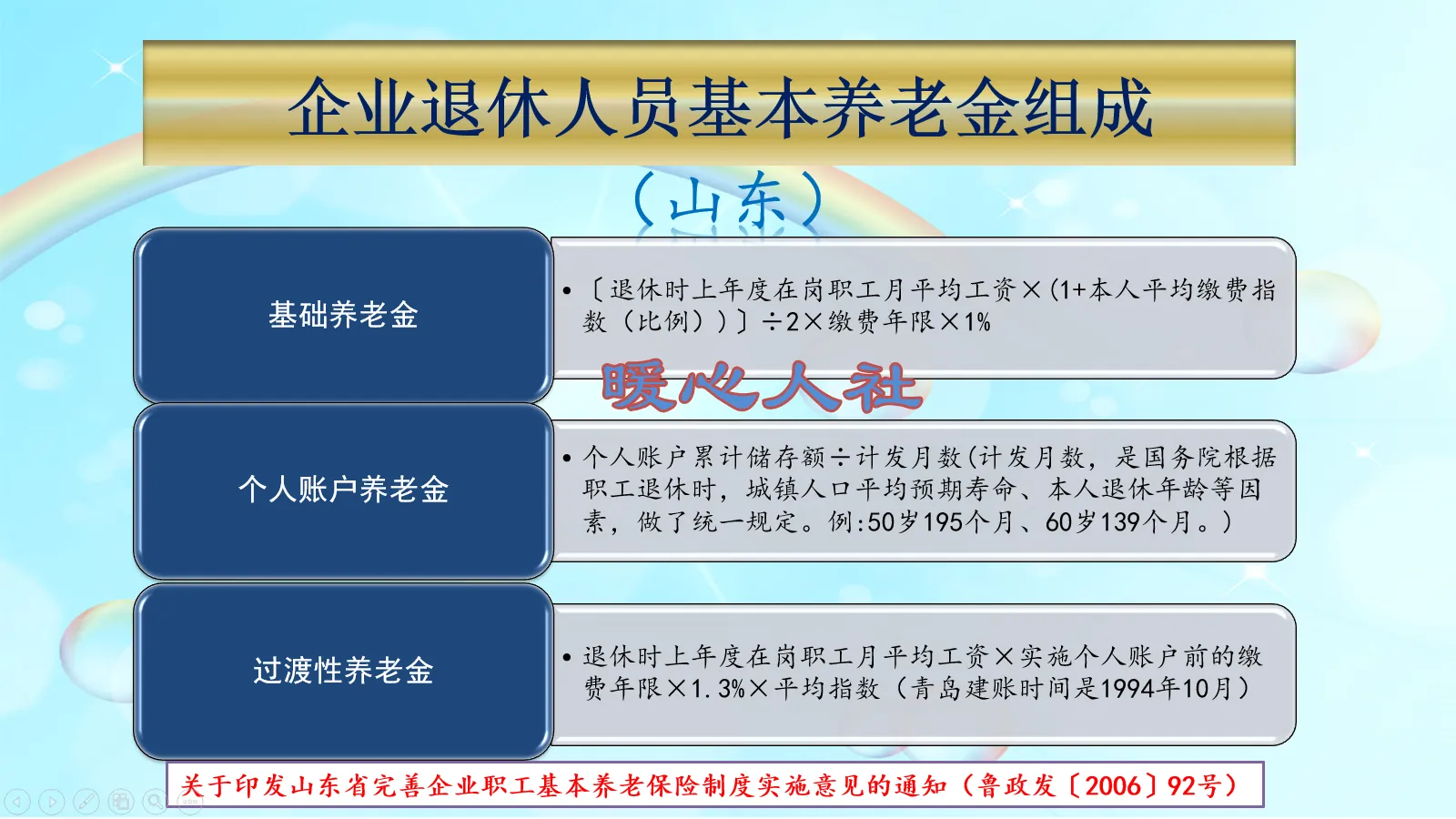 企业退休人员基本养老金组成

（山东）

基础养老金

• 〔退休时上年度在岗职工月平均工资×(1+本人平均缴费指数（比例））〕÷2×缴费年限×1%

暖心人社

个人账户养老金

• 个人账户累计储存额÷计发月数(计发月数，是国务院根据职工退休时，城镇人口平均预期寿命、本人退休年龄等因素，做了统一规定。例:50岁195个月、60岁139个月。)

过渡性养老金

• 退休时上年度在岗职工月平均工资×实施个人账户前的缴费年限×1.3%×平均指数（青岛建账时间是1994年10月）

关于印发山东省完善企业职工基本养老保险制度实施意见的通知（鲁政发〔2006〕92号）